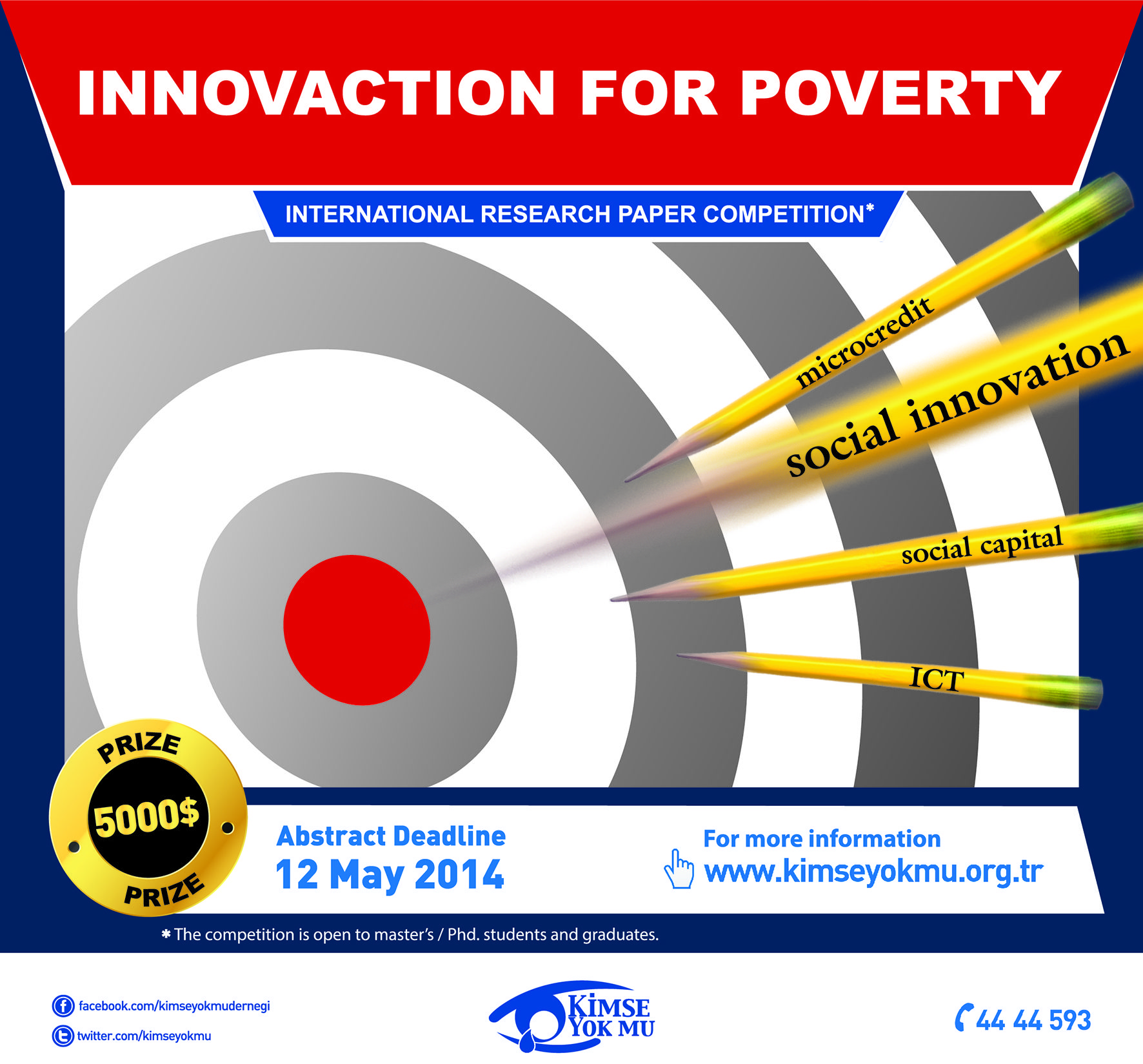 INNOVACTION FOR POVERTY

INTERNATIONAL RESEARCH PAPER COMPETITION*

microcredit

social innovation

social capital

ICT

PRIZE
5000$
PRIZE

Abstract Deadline
12 May 2014

For more information
www.kimseyokmu.org.tr

* The competition is open to master's / Phd. students and graduates.

facebook.com/kimseyokmudernegi
twitter.com/kimseyokmu

KİMSE YOK MU

44 44 593